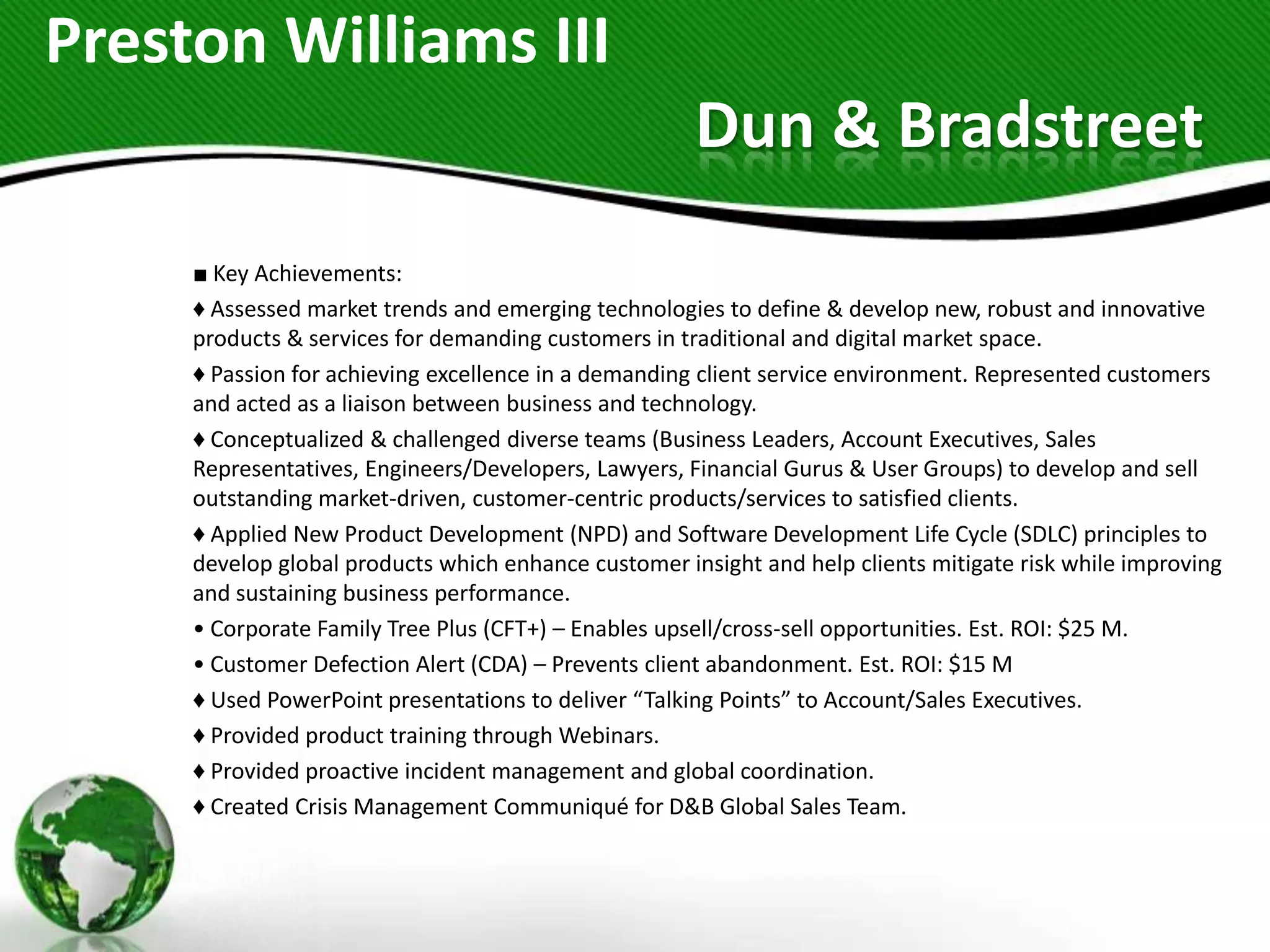 Preston Williams III

Dun & Bradstreet

■ Key Achievements:

♦ Assessed market trends and emerging technologies to define & develop new, robust and innovative products & services for demanding customers in traditional and digital market space.

♦ Passion for achieving excellence in a demanding client service environment. Represented customers and acted as a liaison between business and technology.

♦ Conceptualized & challenged diverse teams (Business Leaders, Account Executives, Sales Representatives, Engineers/Developers, Lawyers, Financial Gurus & User Groups) to develop and sell outstanding market-driven, customer-centric products/services to satisfied clients.

♦ Applied New Product Development (NPD) and Software Development Life Cycle (SDLC) principles to develop global products which enhance customer insight and help clients mitigate risk while improving and sustaining business performance.

• Corporate Family Tree Plus (CFT+) – Enables upsell/cross-sell opportunities. Est. ROI: \$25 M.

• Customer Defection Alert (CDA) – Prevents client abandonment. Est. ROI: \$15 M

♦ Used PowerPoint presentations to deliver “Talking Points” to Account/Sales Executives.

♦ Provided product training through Webinars.

♦ Provided proactive incident management and global coordination.

♦ Created Crisis Management Communiqué for D&B Global Sales Team.